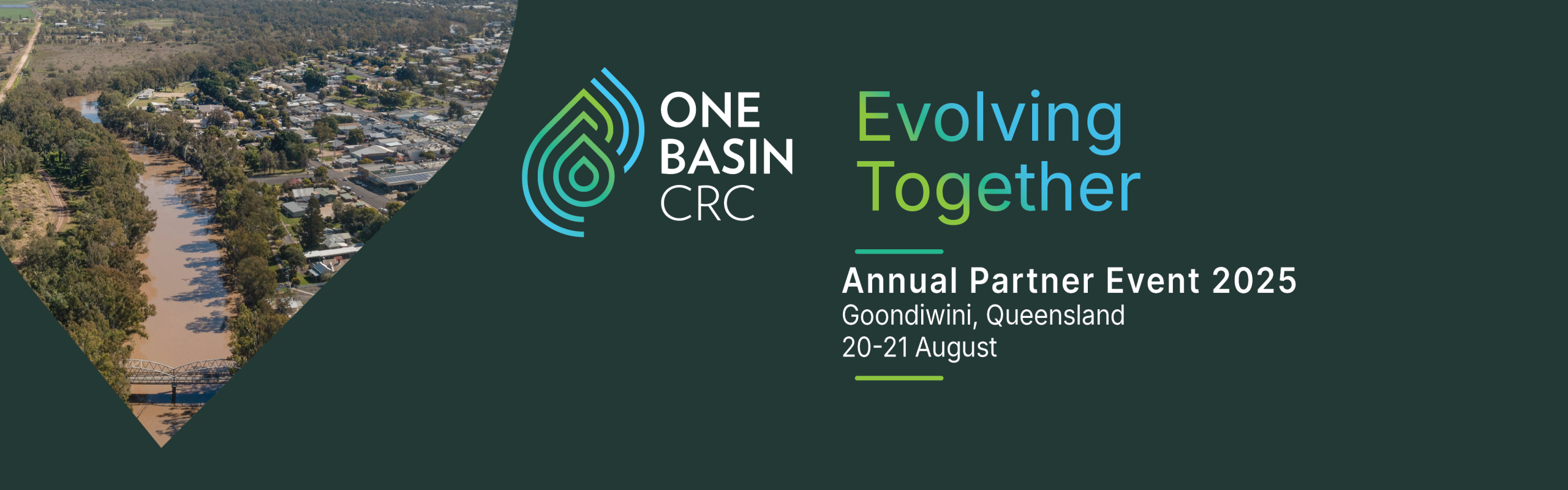 ONE
BASIN
CRC

Evolving
Together

Annual Partner Event 2025
Goondiwini, Queensland
20-21 August